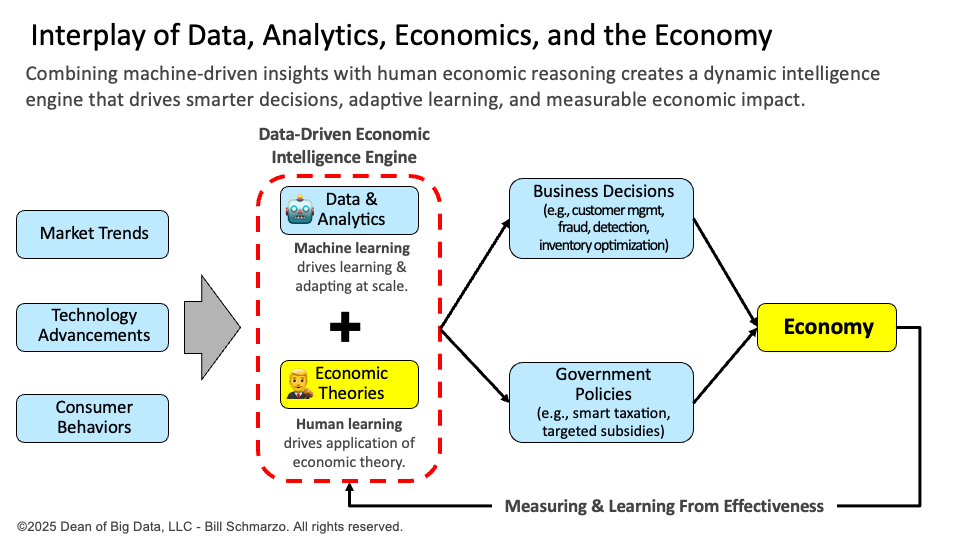 Interplay of Data, Analytics, Economics, and the Economy

Combining machine-driven insights with human economic reasoning creates a dynamic intelligence engine that drives smarter decisions, adaptive learning, and measurable economic impact.

Market Trends

Technology Advancements

Consumer Behaviors

Data-Driven Economic Intelligence Engine

Data & Analytics

Machine learning drives learning & adapting at scale.

+

Economic Theories

Human learning drives application of economic theory.

Business Decisions (e.g., customer mgmt, fraud, detection, inventory optimization)

Government Policies (e.g., smart taxation, targeted subsidies)

Economy

Measuring & Learning From Effectiveness

©2025 Dean of Big Data, LLC - Bill Schmarzo. All rights reserved.